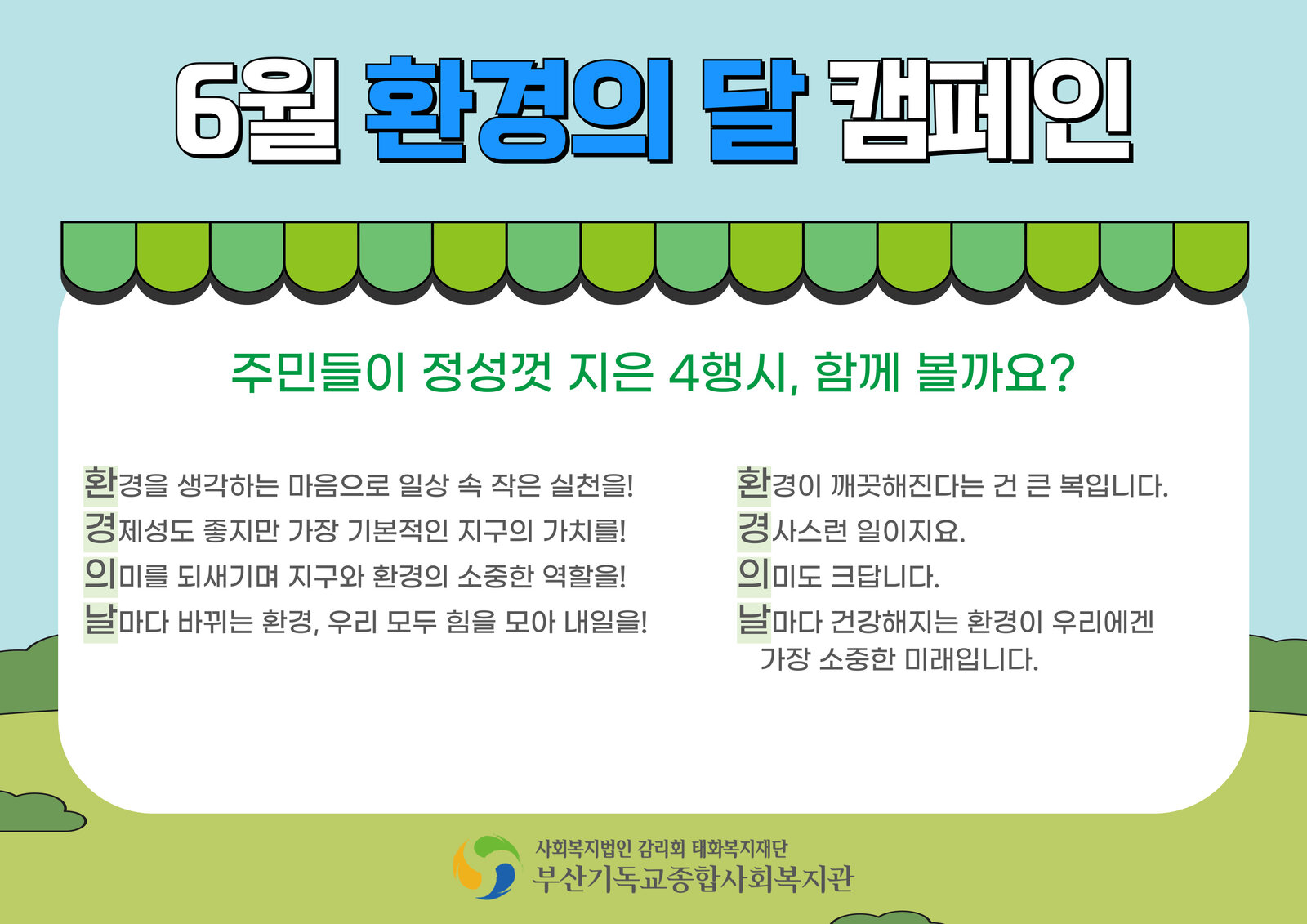 6월 환경의 달 캠페인

주민들이 정성껏 지은 4행시, 함께 볼까요?

환경을 생각하는 마음으로 일상 속 작은 실천을!
경제성도 좋지만 가장 기본적인 지구의 가치를!
의미를 되새기며 지구와 환경의 소중한 역할을!
날마다 바뀌는 환경, 우리 모두 힘을 모아 내일을!

환경이 깨끗해진다는 건 큰 복입니다.
경사스런 일이지요.
의미도 크답니다.
날마다 건강해지는 환경이 우리에겐 가장 소중한 미래입니다.

사회복지법인 감리회 태화복지재단
부산기독교종합사회복지관